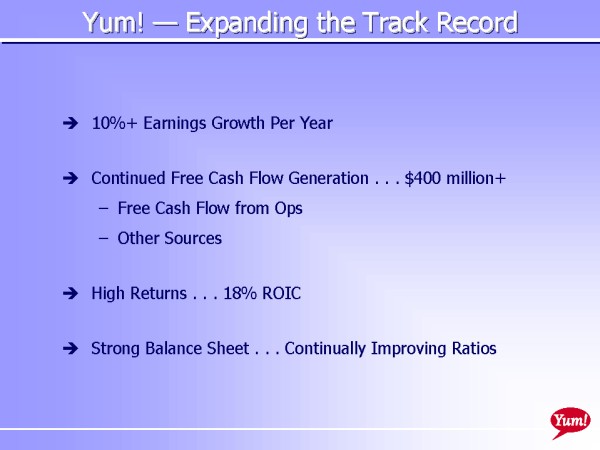 Yum! — Expanding the Track Record

➔ 10%+ Earnings Growth Per Year

➔ Continued Free Cash Flow Generation . . . $400 million+

– Free Cash Flow from Ops

– Other Sources

➔ High Returns . . . 18% ROIC

➔ Strong Balance Sheet . . . Continually Improving Ratios

Yum!